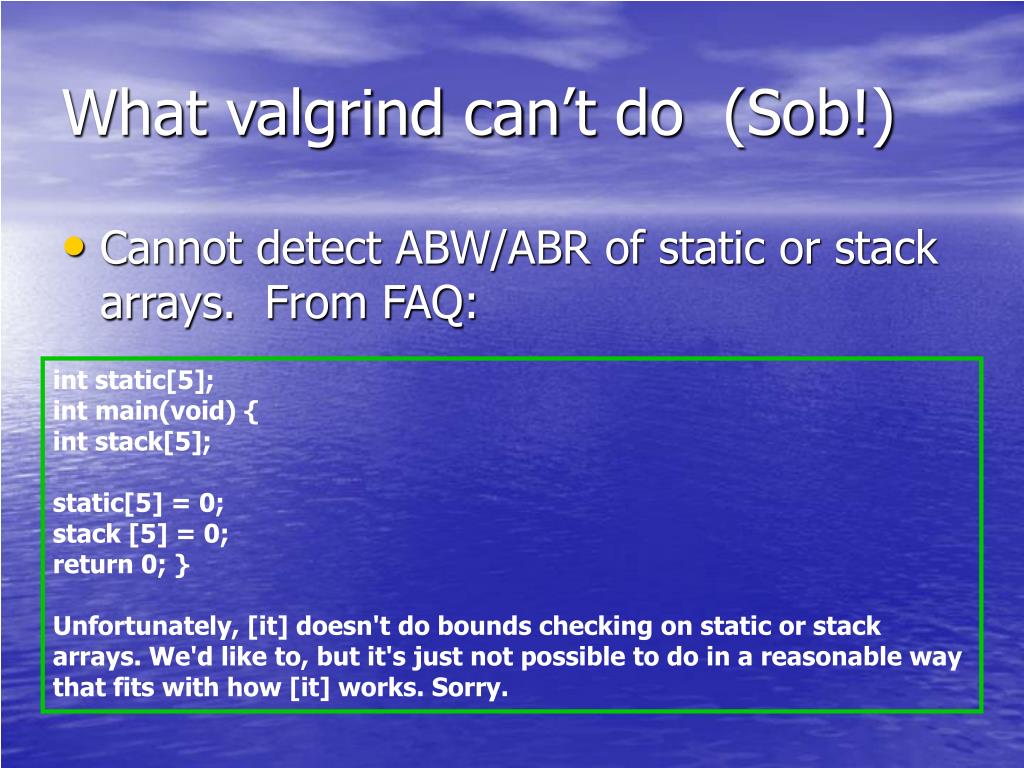 What valgrind can't do (Sob!)

• Cannot detect ABW/ABR of static or stack arrays. From FAQ:

int static[5];
int main(void) {
int stack[5];

static[5] = 0;
stack [5] = 0;
return 0; }

Unfortunately, [it] doesn't do bounds checking on static or stack arrays. We'd like to, but it's just not possible to do in a reasonable way that fits with how [it] works. Sorry.